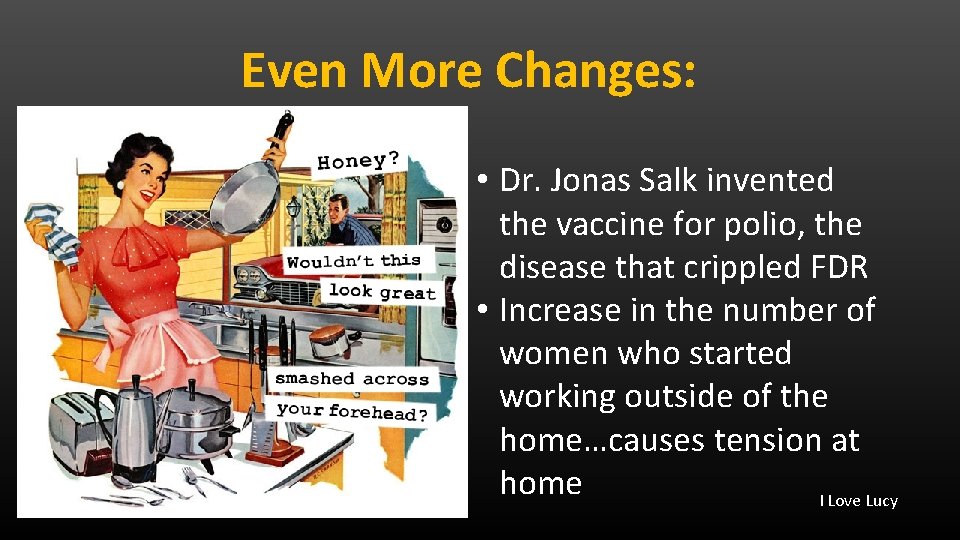 Even More Changes:

Honey?

Wouldn't this

look great

smashed across

your forehead?

• Dr. Jonas Salk invented the vaccine for polio, the disease that crippled FDR
• Increase in the number of women who started working outside of the home…causes tension at home

I Love Lucy